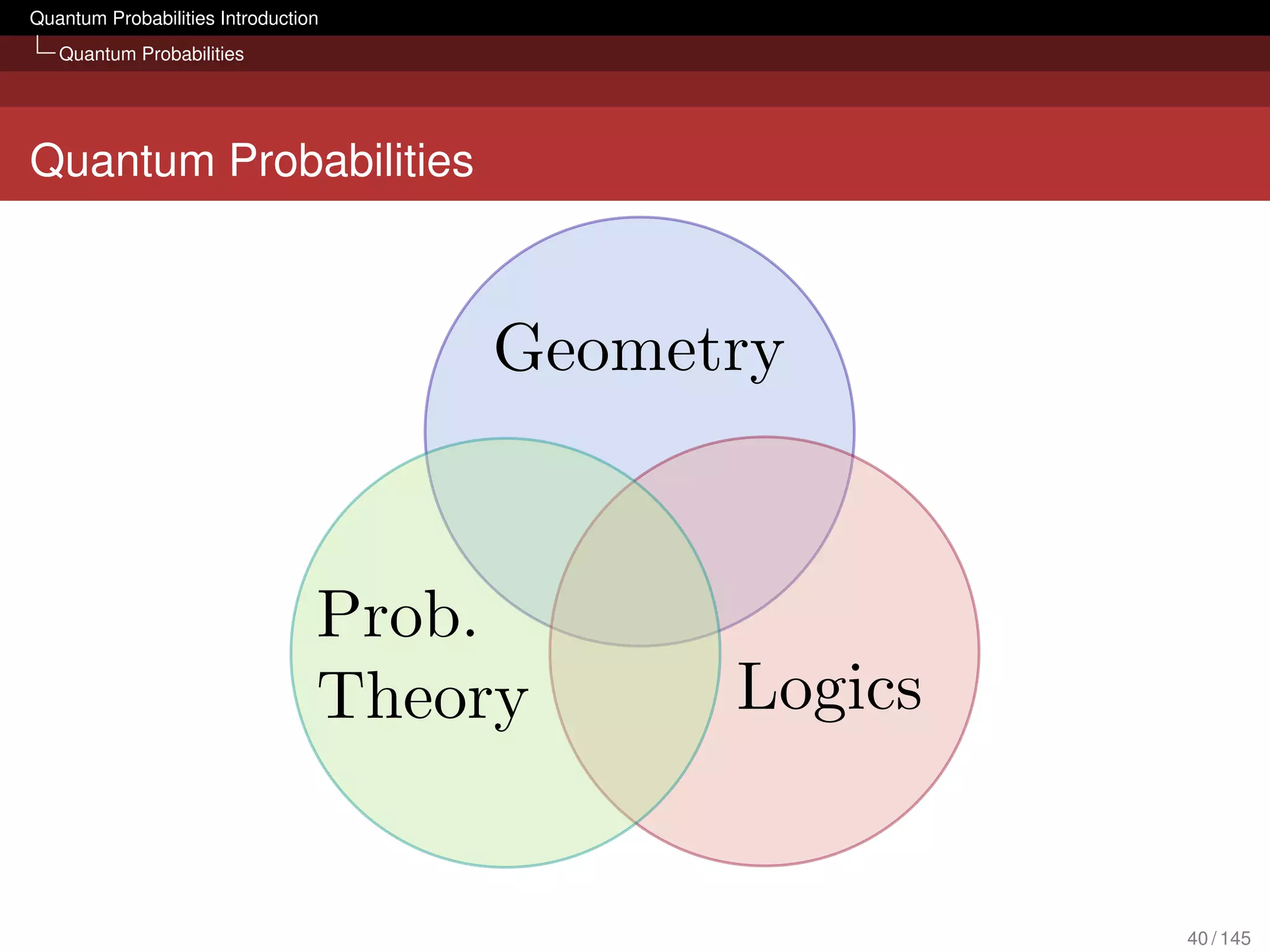 Quantum Probabilities Introduction
Quantum Probabilities

Quantum Probabilities

Geometry

Prob.
Theory

Logics

40 / 145